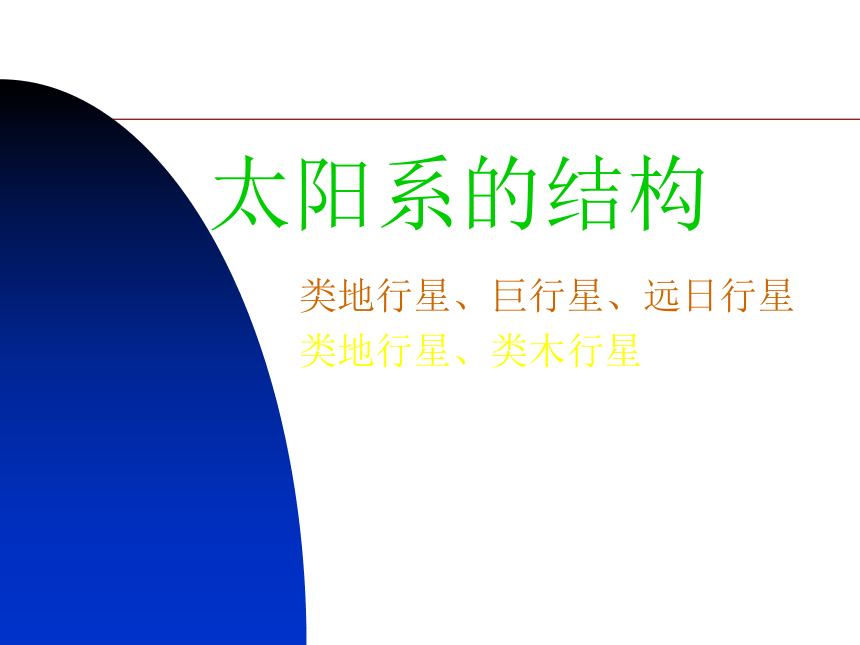 太阳系的结构

类地行星、巨行星、远日行星
类地行星、类木行星